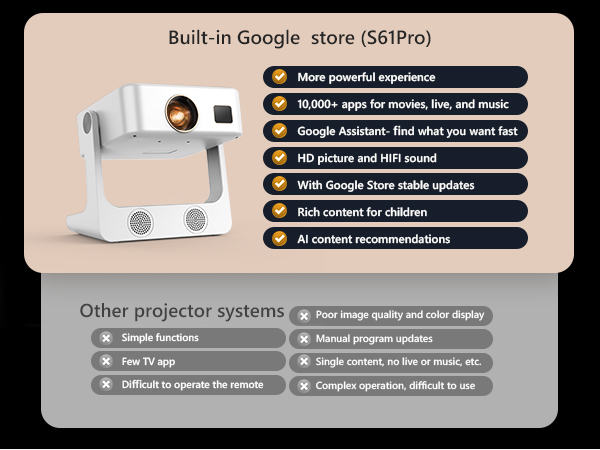 Built-in Google store (S61Pro)

More powerful experience
10,000+ apps for movies, live, and music
Google Assistant- find what you want fast
HD picture and HIFI sound
With Google Store stable updates
Rich content for children
AI content recommendations

Other projector systems

Simple functions
Few TV app
Difficult to operate the remote

Poor image quality and color display
Manual program updates
Single content, no live or music, etc.
Complex operation, difficult to use